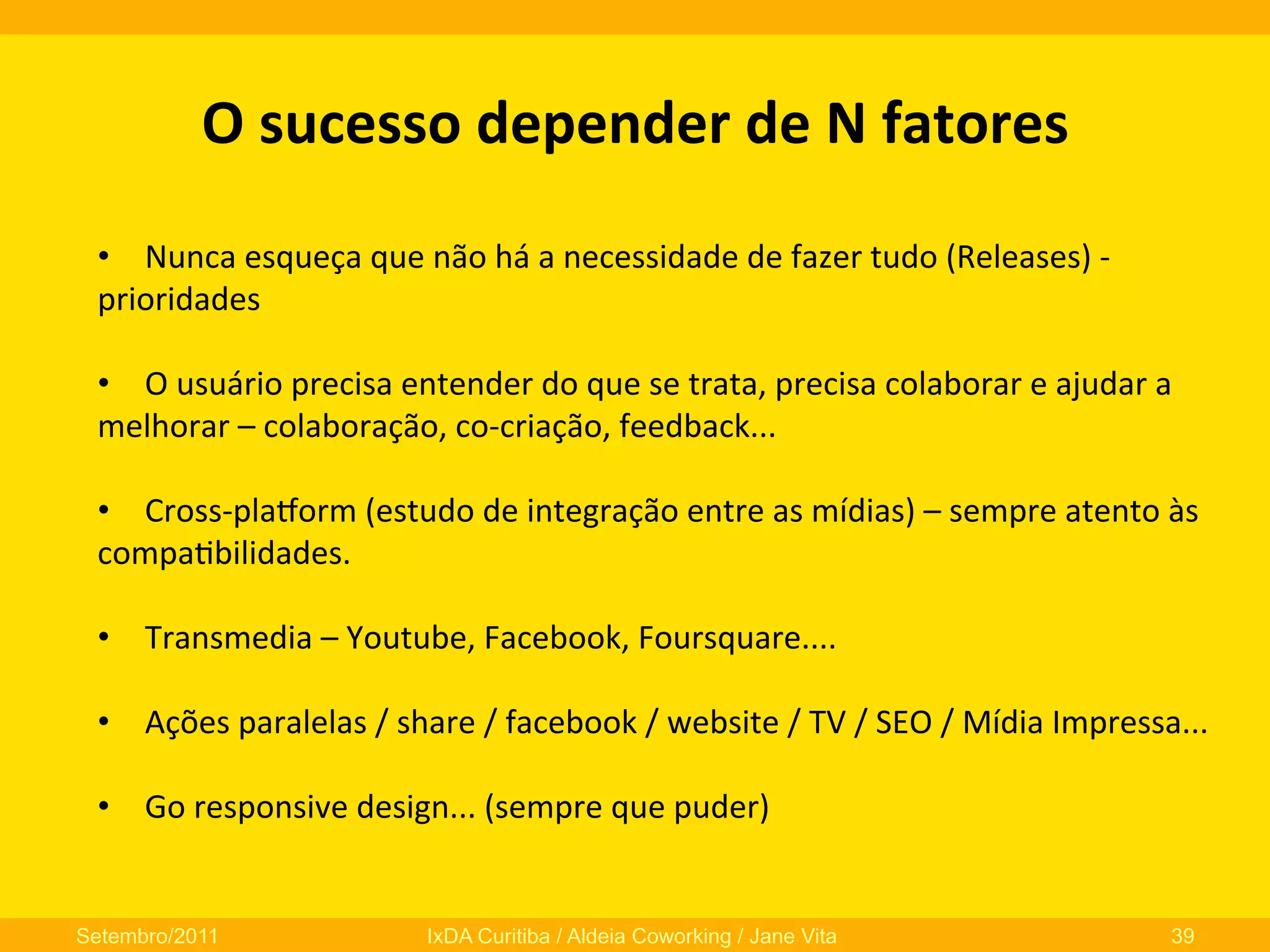 O sucesso depender de N fatores

• Nunca esqueça que não há a necessidade de fazer tudo (Releases) - prioridades

• O usuário precisa entender do que se trata, precisa colaborar e ajudar a melhorar – colaboração, co-criação, feedback...

• Cross-platform (estudo de integração entre as mídias) – sempre atento às compatibilidades.

• Transmedia – Youtube, Facebook, Foursquare....

• Ações paralelas / share / facebook / website / TV / SEO / Mídia Impressa...

• Go responsive design... (sempre que puder)

Setembro/2011 IxDA Curitiba / Aldeia Coworking / Jane Vita 39